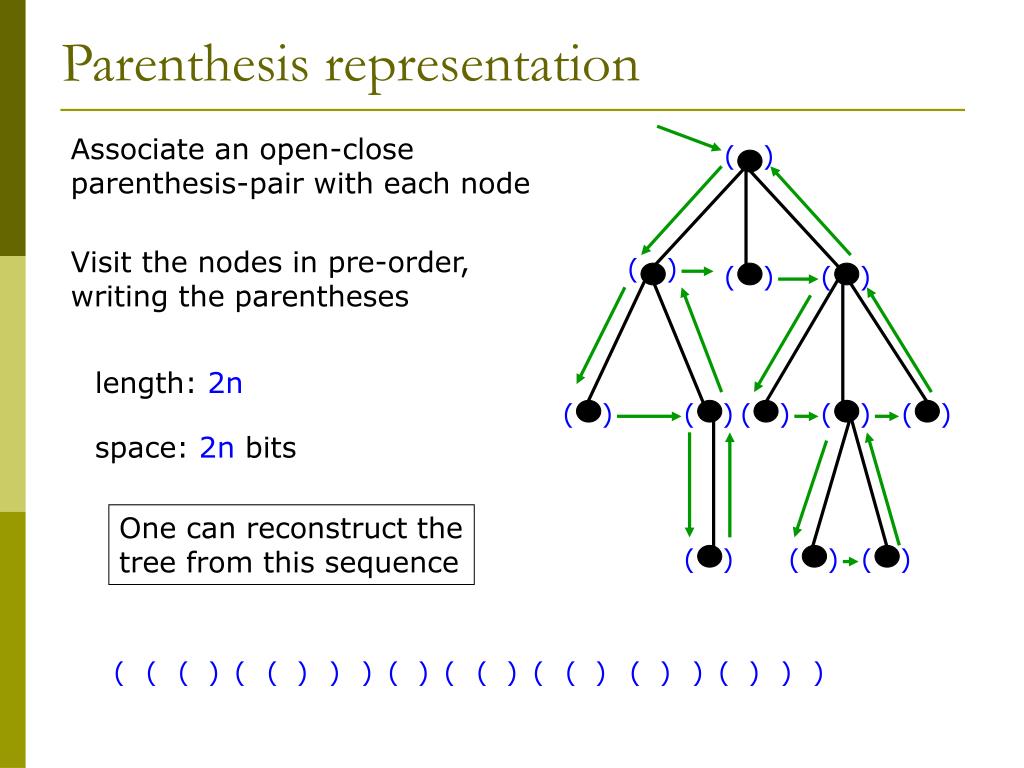 Parenthesis representation

Associate an open-close parenthesis-pair with each node

Visit the nodes in pre-order, writing the parentheses

length: 2n

space: 2n bits

One can reconstruct the tree from this sequence

( )

( ) ( ) ( )

( ) ( ) ( ) ( ) ( )

( ) ( ) ( )

( ( ( ) ( ( ) ) ) ( ) ( ( ) ( ( ) ( ) ) ( ) ) )